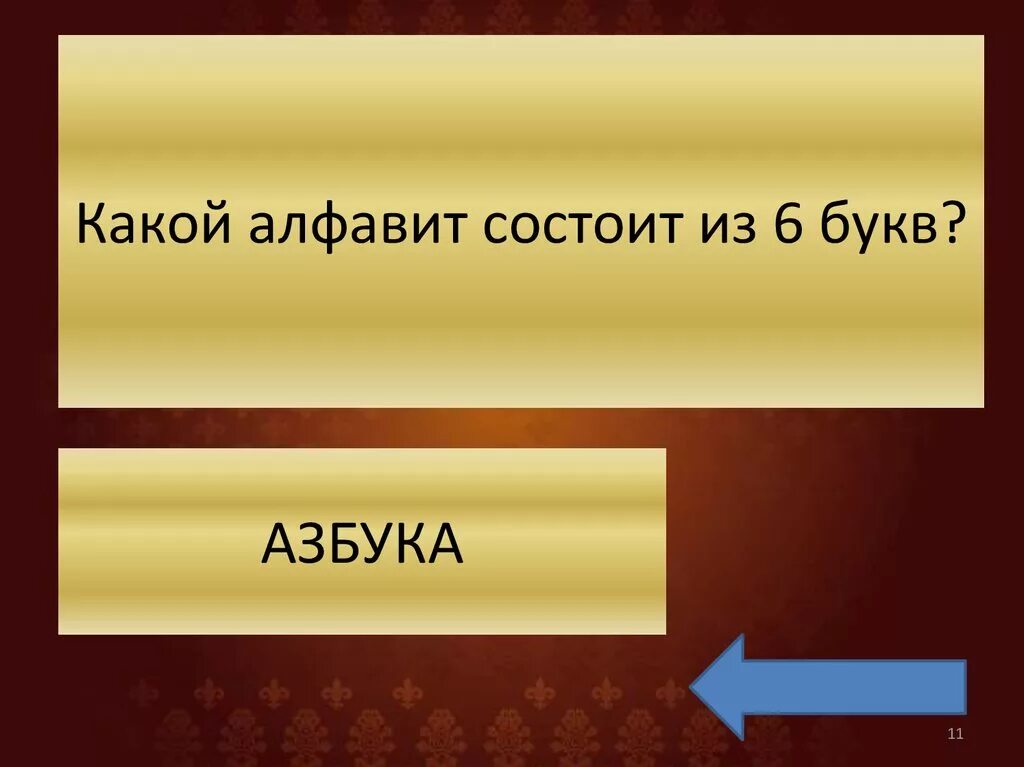 Какой алфавит состоит из 6 букв?

АЗБУКА

11